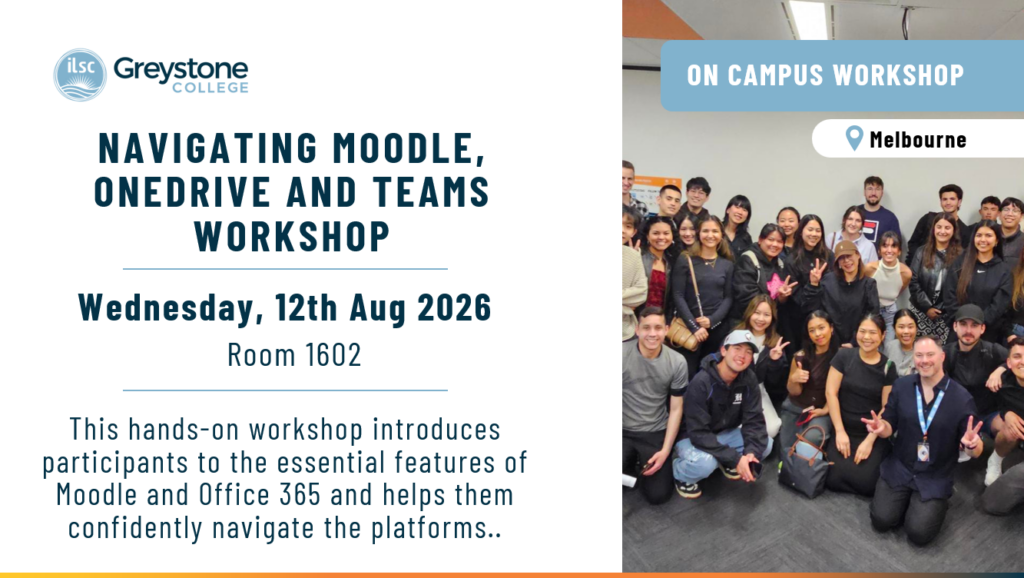 ilsc Greystone COLLEGE

NAVIGATING MOODLE, ONEDRIVE AND TEAMS WORKSHOP

Wednesday, 12th Aug 2026

Room 1602

This hands-on workshop introduces participants to the essential features of Moodle and Office 365 and helps them confidently navigate the platforms..

ON CAMPUS WORKSHOP

Melbourne